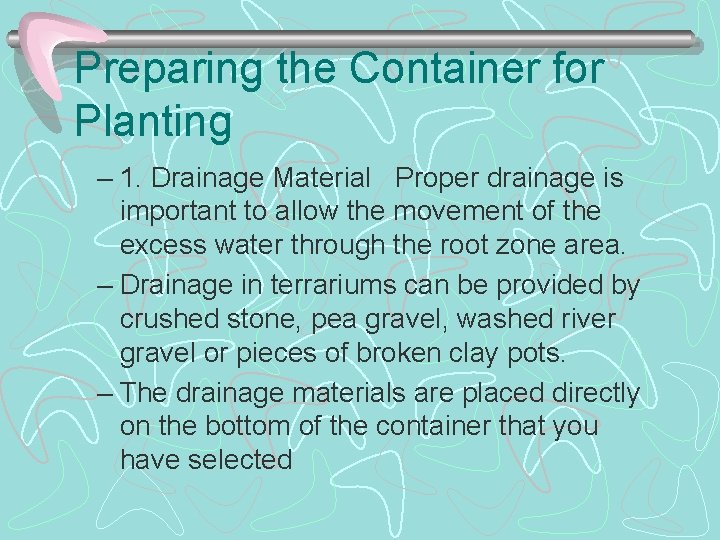 Preparing the Container for Planting

– 1. Drainage Material Proper drainage is important to allow the movement of the excess water through the root zone area.

– Drainage in terrariums can be provided by crushed stone, pea gravel, washed river gravel or pieces of broken clay pots.

– The drainage materials are placed directly on the bottom of the container that you have selected